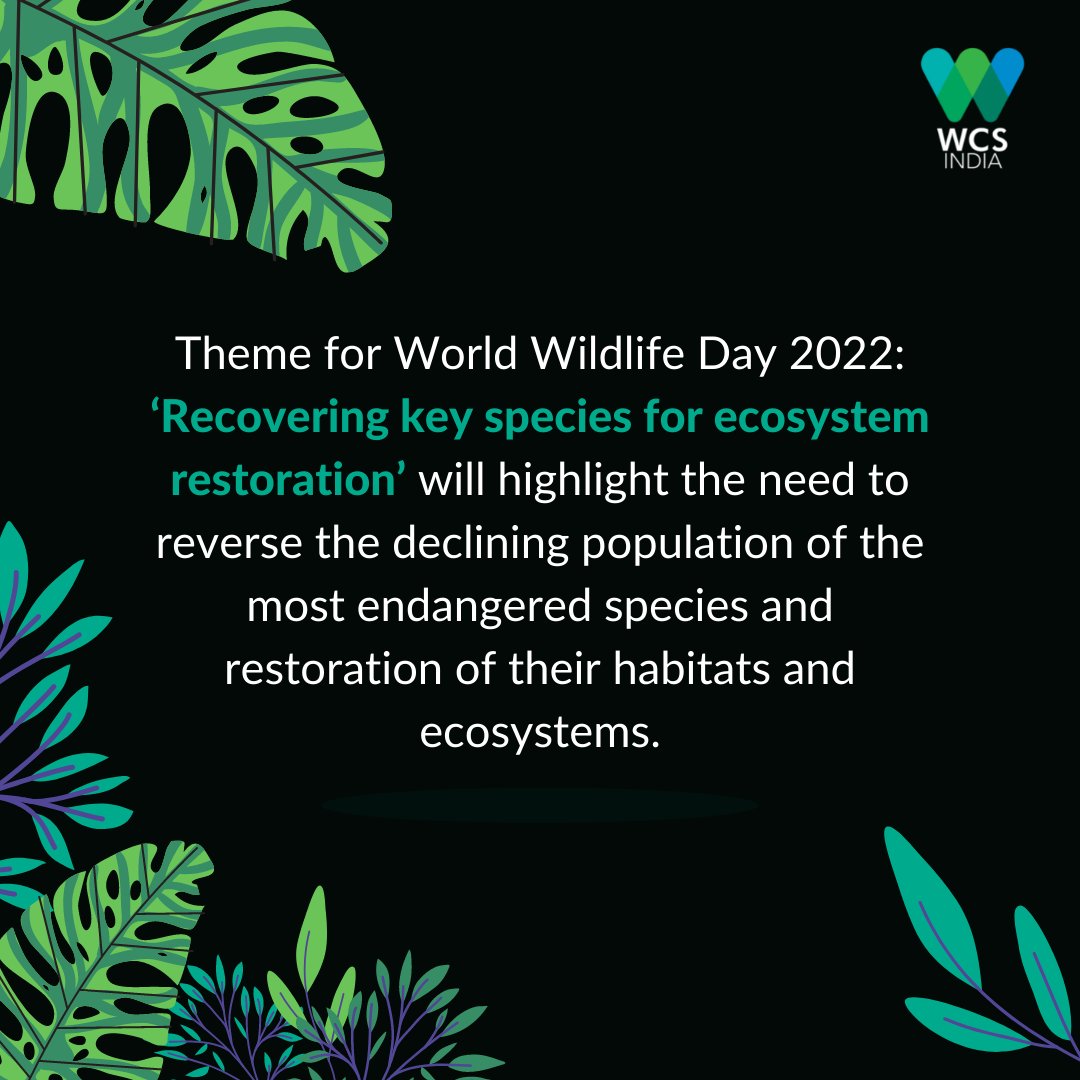 WCS INDIA

Theme for World Wildlife Day 2022: ‘Recovering key species for ecosystem restoration’ will highlight the need to reverse the declining population of the most endangered species and restoration of their habitats and ecosystems.